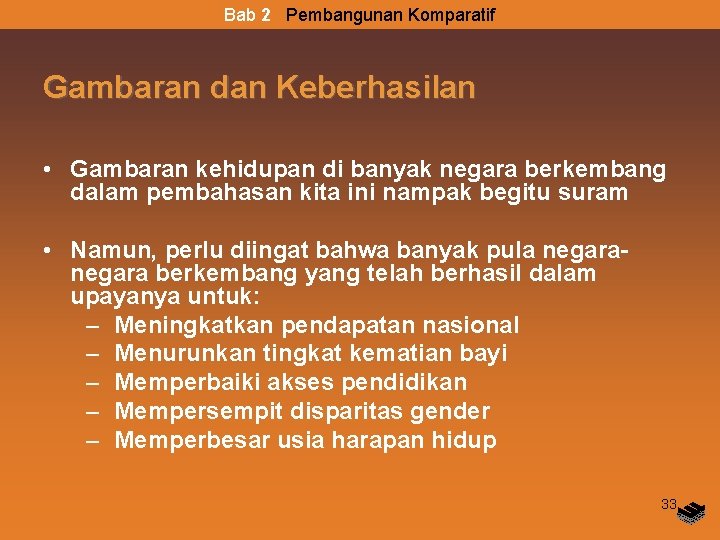 Bab 2 Pembangunan Komparatif

Gambaran dan Keberhasilan

• Gambaran kehidupan di banyak negara berkembang dalam pembahasan kita ini nampak begitu suram

• Namun, perlu diingat bahwa banyak pula negara-negara berkembang yang telah berhasil dalam upayanya untuk:
– Meningkatkan pendapatan nasional
– Menurunkan tingkat kematian bayi
– Memperbaiki akses pendidikan
– Mempersempit disparitas gender
– Memperbesar usia harapan hidup

33